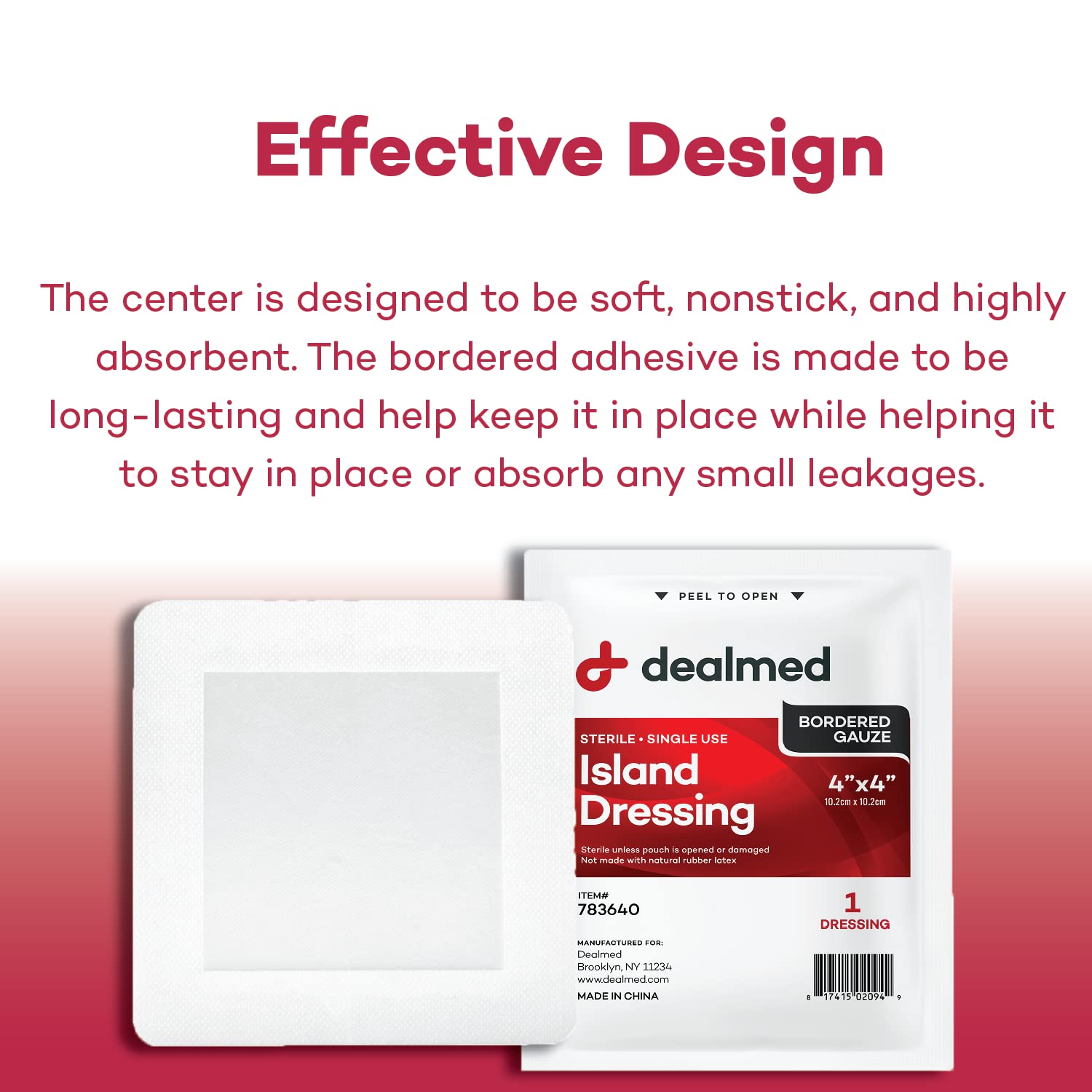 Effective Design

The center is designed to be soft, nonstick, and highly absorbent. The bordered adhesive is made to be long-lasting and help keep it in place while helping it to stay in place or absorb any small leakages.

PEEL TO OPEN

dealmed

BORDERED GAUZE

STERILE • SINGLE USE

Island Dressing

4"x4"
10.2cm x 10.2cm

Sterile unless pouch is opened or damaged
Not made with natural rubber latex

ITEM#
783640

1
DRESSING

MANUFACTURED FOR:
Dealmed
Brooklyn, NY 11234
www.dealmed.com
MADE IN CHINA

8 17415 02094 9